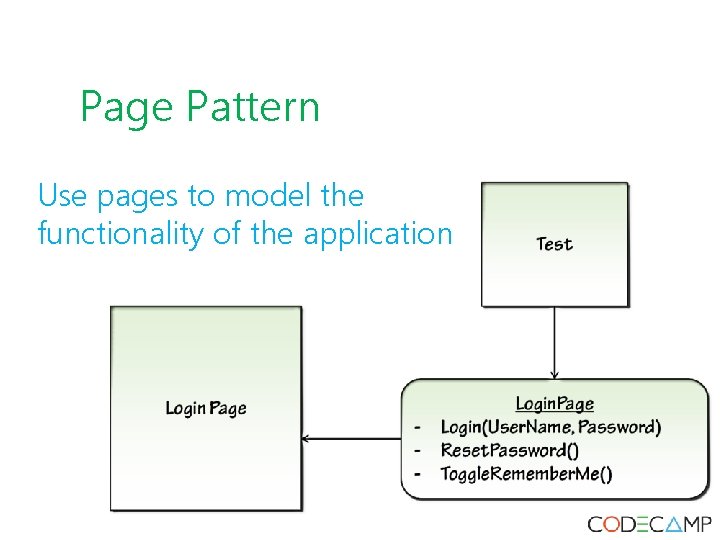 Page Pattern

Use pages to model the functionality of the application

Test

Login Page

LoginPage
- Login(UserName, Password)
- ResetPassword()
- ToggleRememberMe()

CODECAMP